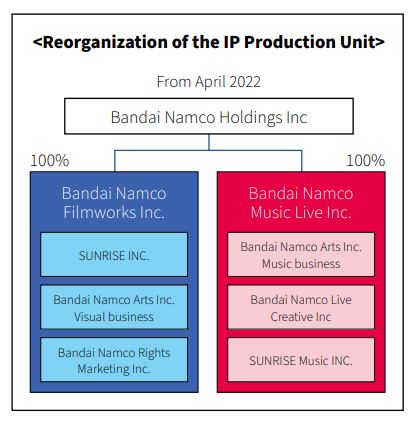 <Reorganization of the IP Production Unit>

From April 2022

Bandai Namco Holdings Inc

100%

Bandai Namco Filmworks Inc.

SUNRISE INC.

Bandai Namco Arts Inc. Visual business

Bandai Namco Rights Marketing Inc.

100%

Bandai Namco Music Live Inc.

Bandai Namco Arts Inc. Music business

Bandai Namco Live Creative Inc

SUNRISE Music INC.